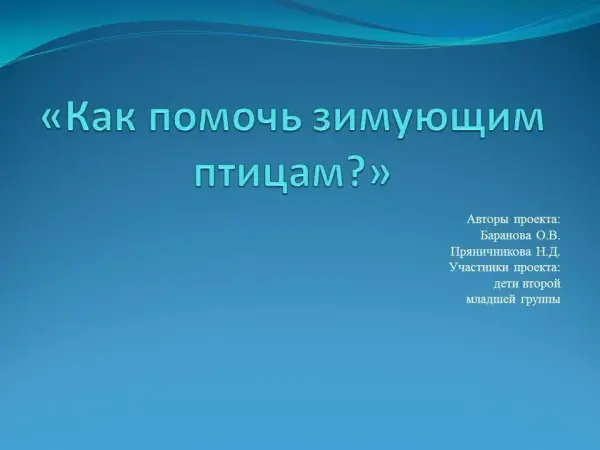 «Как помочь зимующим птицам?»

Авторы проекта:
Баранова О.В.
Пряничникова Н.Д.
Участники проекта:
дети второй
младшей группы